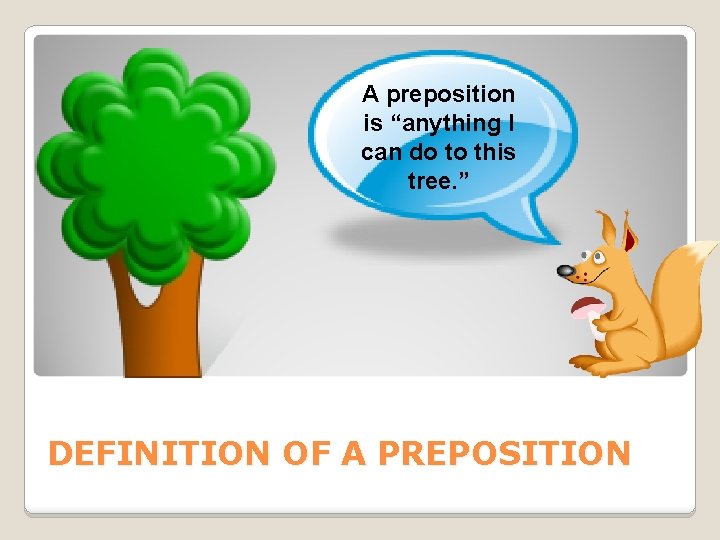 A preposition is “anything I can do to this tree.”

DEFINITION OF A PREPOSITION